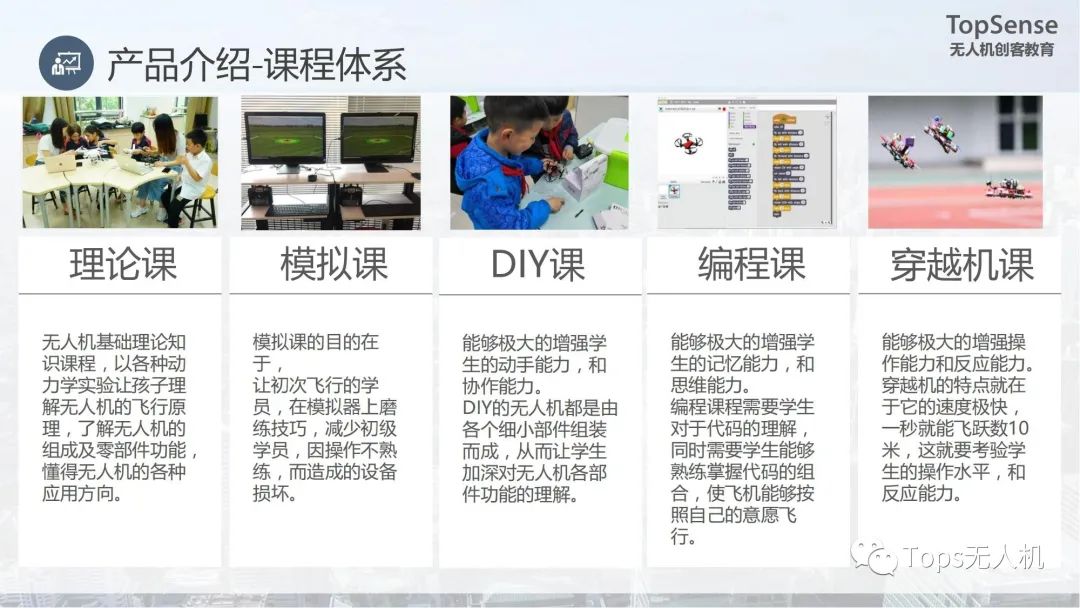 产品介绍-课程体系

TopSense
无人机创客教育

理论课

无人机基础理论知识课程，以各种动力学实验让孩子理解无人机的飞行原理，了解无人机的组成及零部件功能，懂得无人机的各种应用方向。

模拟课

模拟课的目的在于，
让初次飞行的学员，在模拟器上磨练技巧，减少初级学员，因操作不熟练，而造成的设备损坏。

DIY课

能够极大的增强学生的动手能力，和协作能力。
DIY的无人机都是由各个细小部件组装而成，从而让学生加深对无人机各部件功能的理解。

编程课

能够极大的增强学生的记忆能力，和思维能力。
编程课程需要学生对于代码的理解，同时需要学生能够熟练掌握代码的组合，使飞机能够按照自己的意愿飞行。

穿越机课

能够极大的增强操作能力和反应能力。
穿越机的特点就在于它的速度极快，一秒就能飞跃数10米，这就要考验学生的操作水平，和反应能力。

Tops无人机